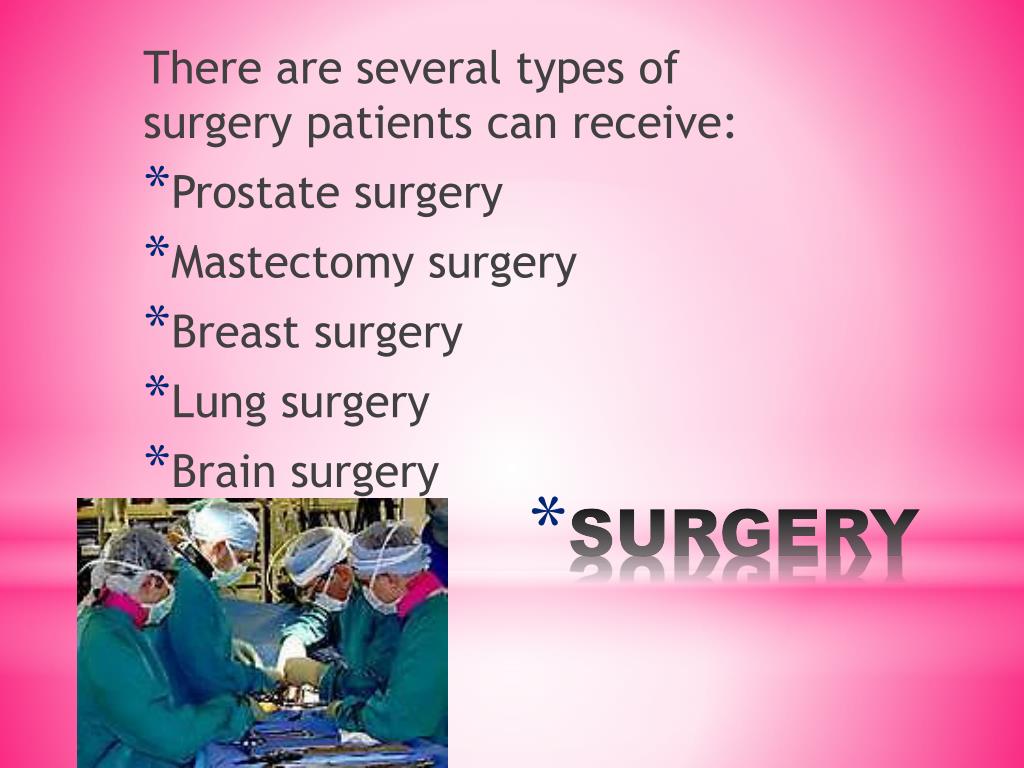 There are several types of surgery patients can receive:

*Prostate surgery

*Mastectomy surgery

*Breast surgery

*Lung surgery

*Brain surgery

*SURGERY